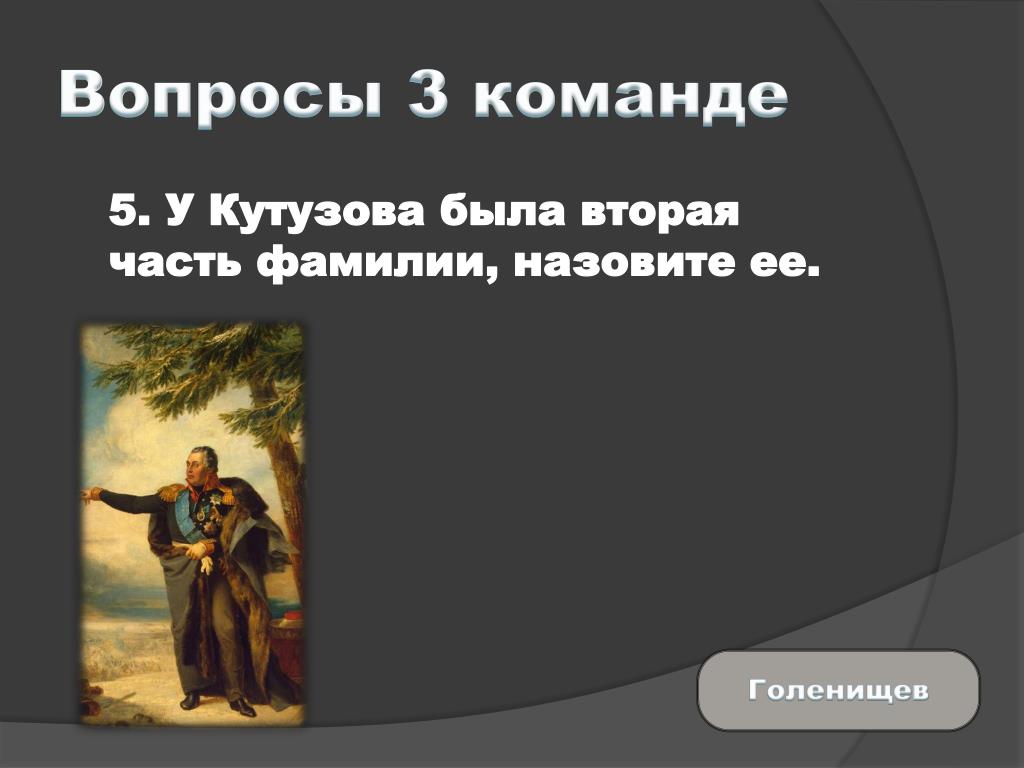 Вопросы 3 команде

5. У Кутузова была вторая часть фамилии, назовите ее.

Голенищев